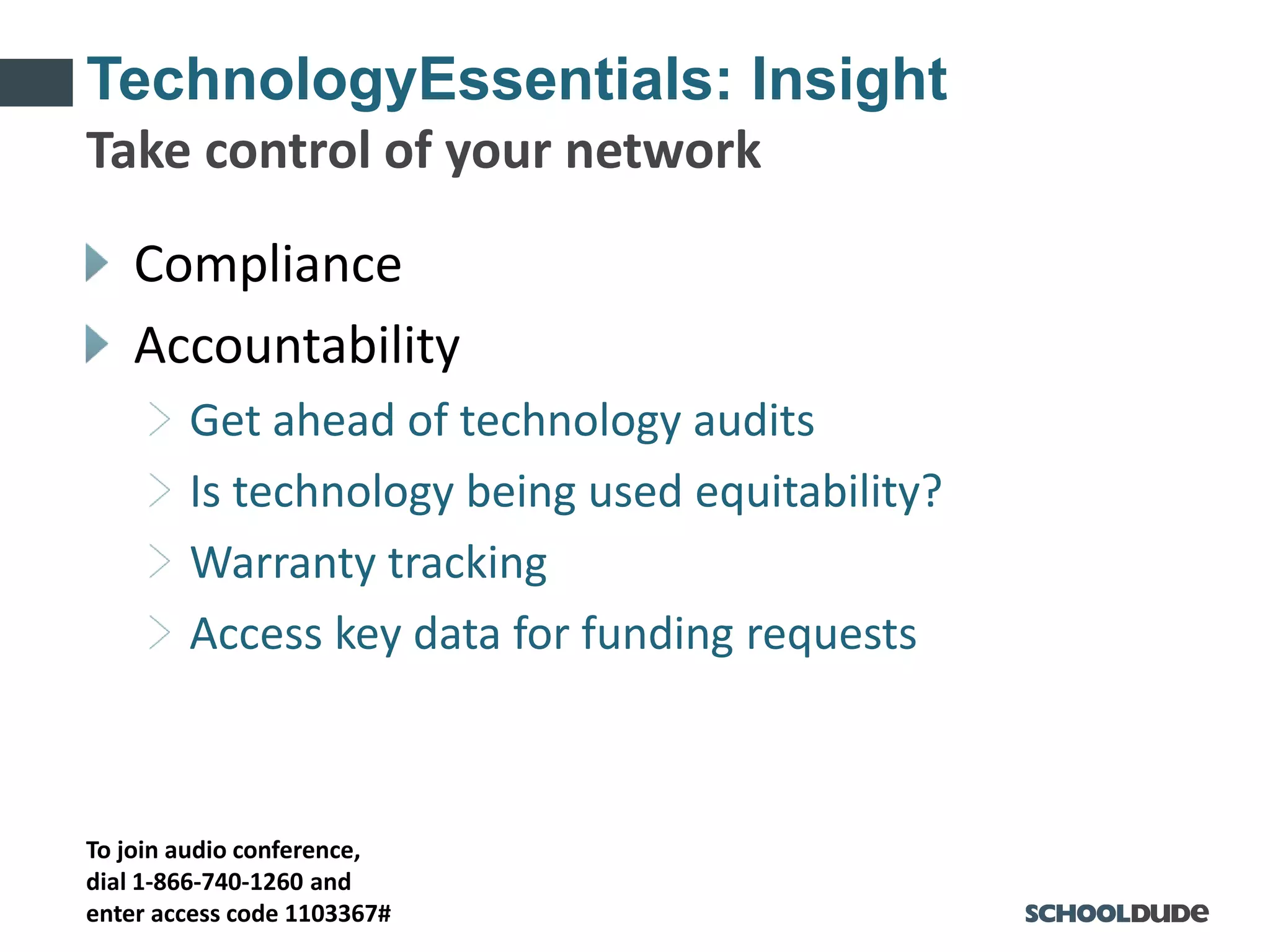 TechnologyEssentials: Insight
Take control of your network

Compliance

Accountability

Get ahead of technology audits

Is technology being used equitability?

Warranty tracking

Access key data for funding requests

To join audio conference, dial 1-866-740-1260 and enter access code 1103367#

SCHOOLDUDE